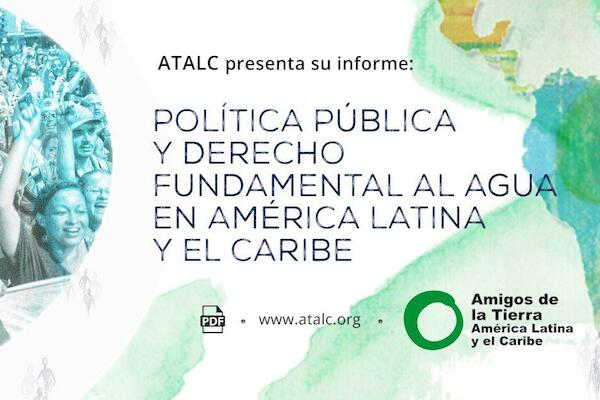 ATALC presenta su informe:

POLÍTICA PÚBLICA Y DERECHO FUNDAMENTAL AL AGUA EN AMÉRICA LATINA Y EL CARIBE

PDF • www.atalc.org •

Amigos de la Tierra
América Latina y el Caribe